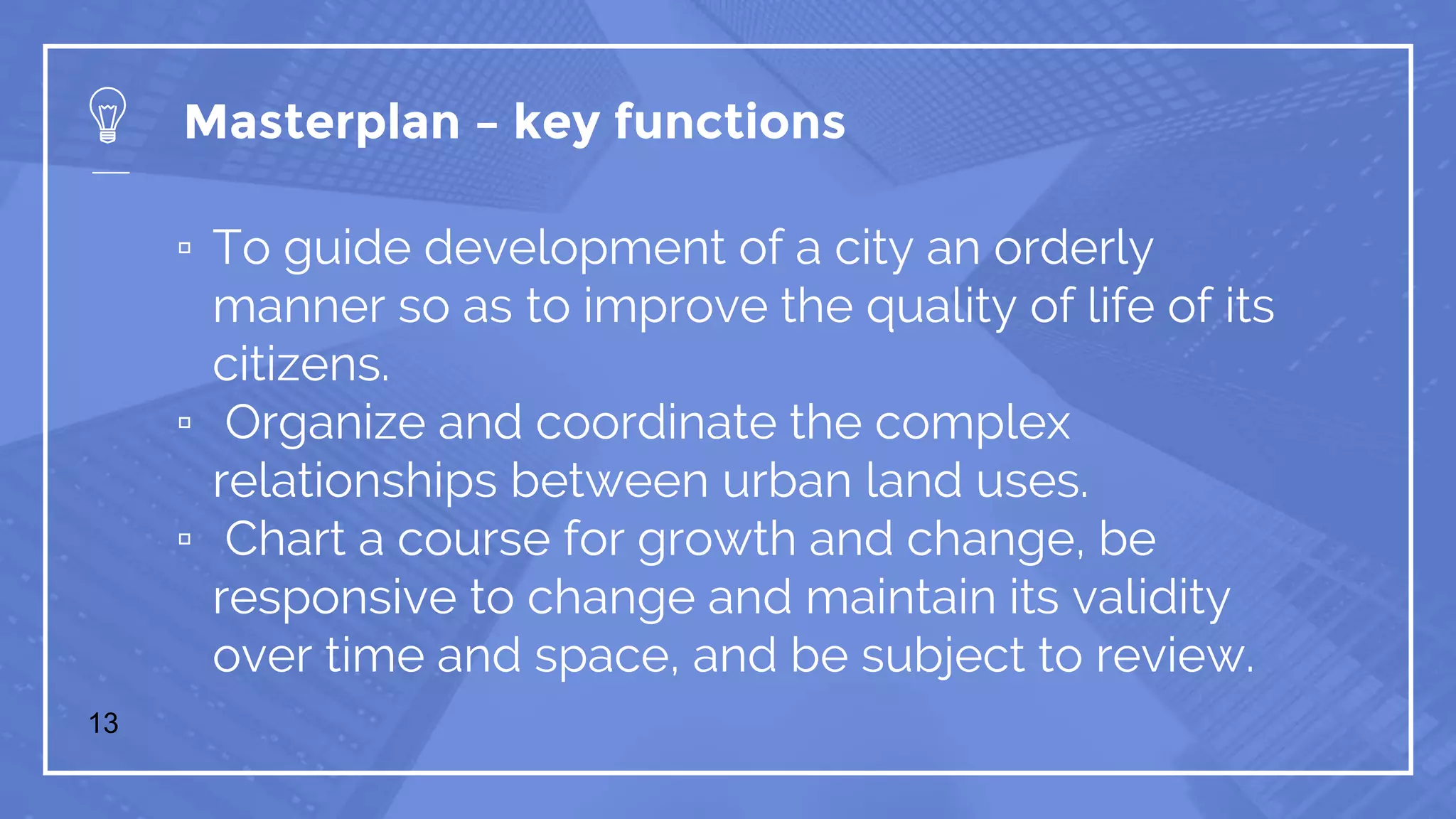 Masterplan – key functions

▫ To guide development of a city an orderly manner so as to improve the quality of life of its citizens.
▫ Organize and coordinate the complex relationships between urban land uses.
▫ Chart a course for growth and change, be responsive to change and maintain its validity over time and space, and be subject to review.

13